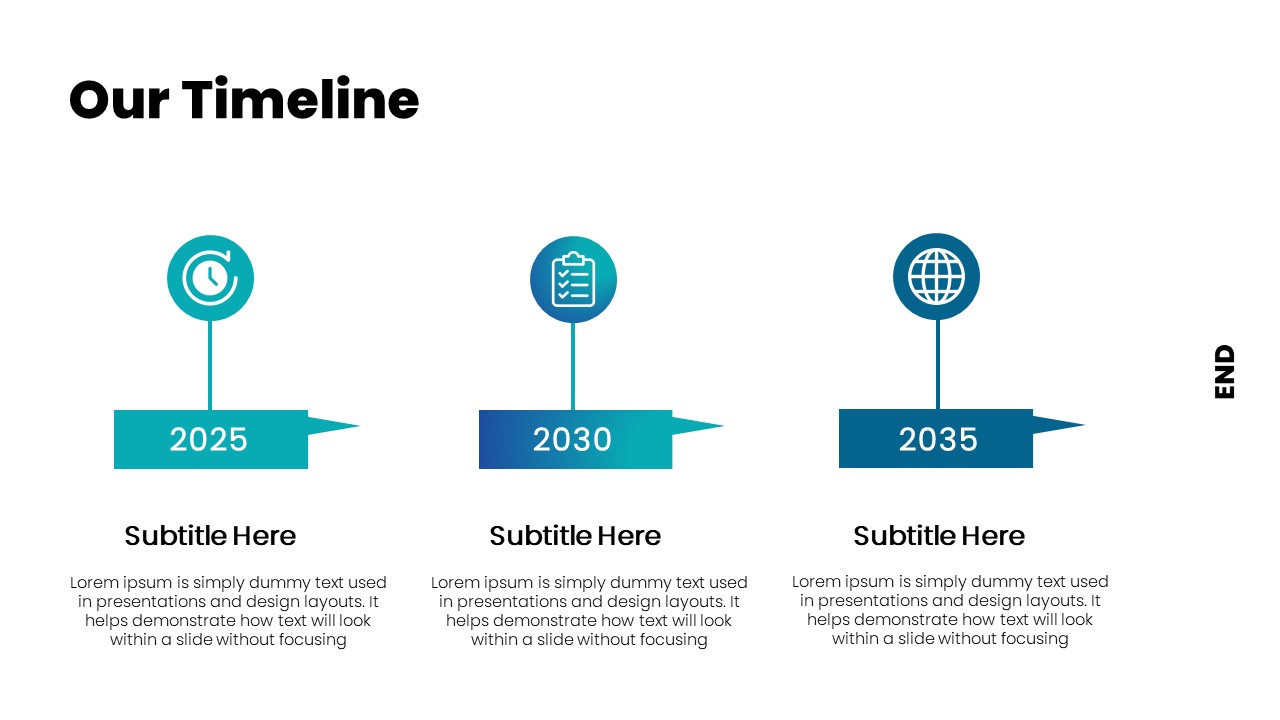 Our Timeline

2025

Subtitle Here

Lorem ipsum is simply dummy text used in presentations and design layouts. It helps demonstrate how text will look within a slide without focusing

2030

Subtitle Here

Lorem ipsum is simply dummy text used in presentations and design layouts. It helps demonstrate how text will look within a slide without focusing

2035

Subtitle Here

Lorem ipsum is simply dummy text used in presentations and design layouts. It helps demonstrate how text will look within a slide without focusing

END